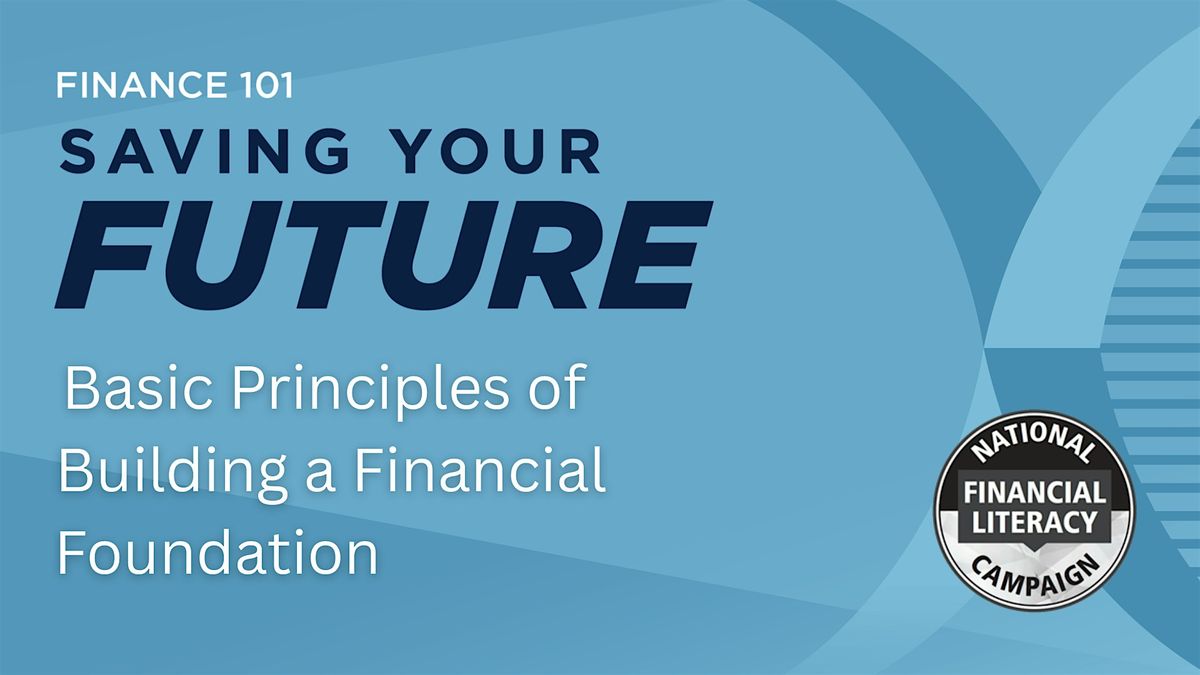 FINANCE 101
SAVING YOUR
FUTURE

Basic Principles of Building a Financial Foundation

NATIONAL
FINANCIAL LITERACY
CAMPAIGN